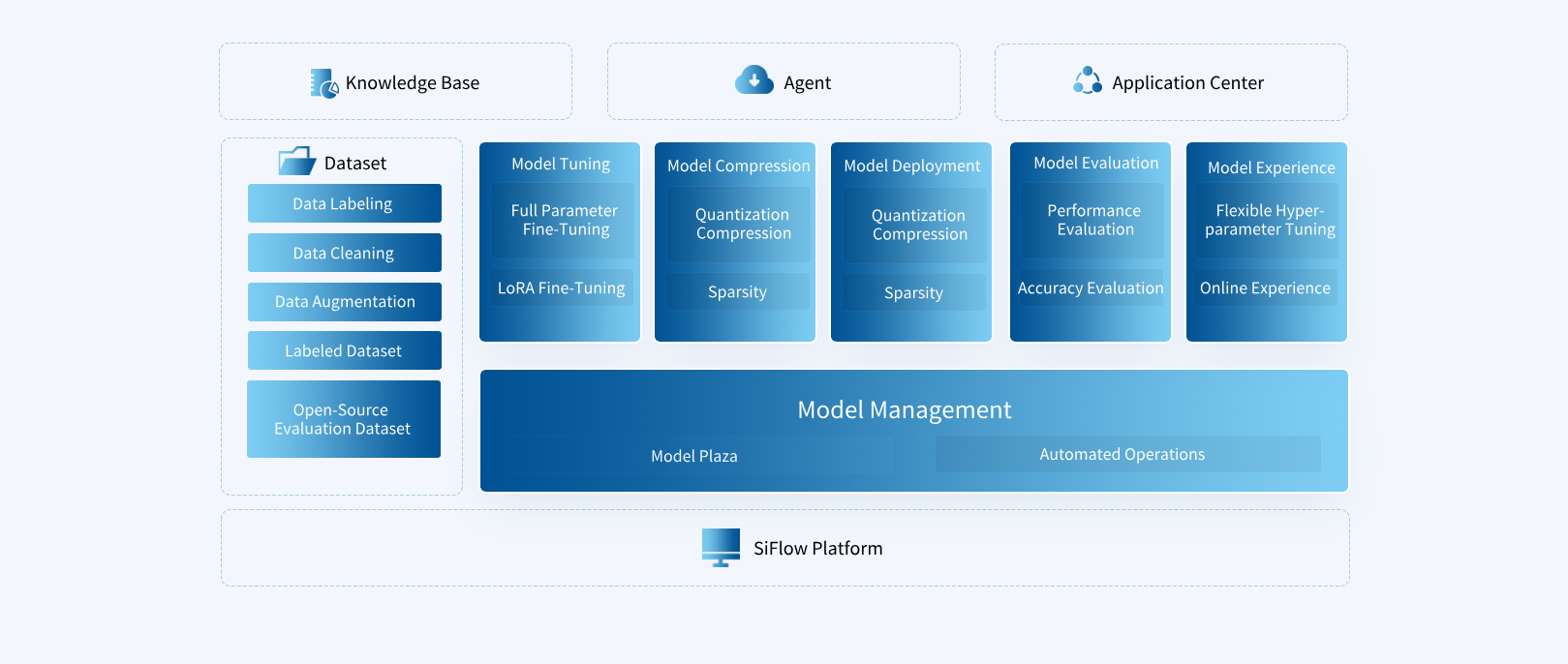 Knowledge Base

Agent

Application Center

Dataset

Data Labeling

Data Cleaning

Data Augmentation

Labeled Dataset

Open-Source Evaluation Dataset

Model Tuning

Full Parameter Fine-Tuning

LoRA Fine-Tuning

Model Compression

Quantization Compression

Sparsity

Model Deployment

Quantization Compression

Sparsity

Model Evaluation

Performance Evaluation

Accuracy Evaluation

Model Experience

Flexible Hyper-parameter Tuning

Online Experience

Model Management

Model Plaza

Automated Operations

SiFlow Platform